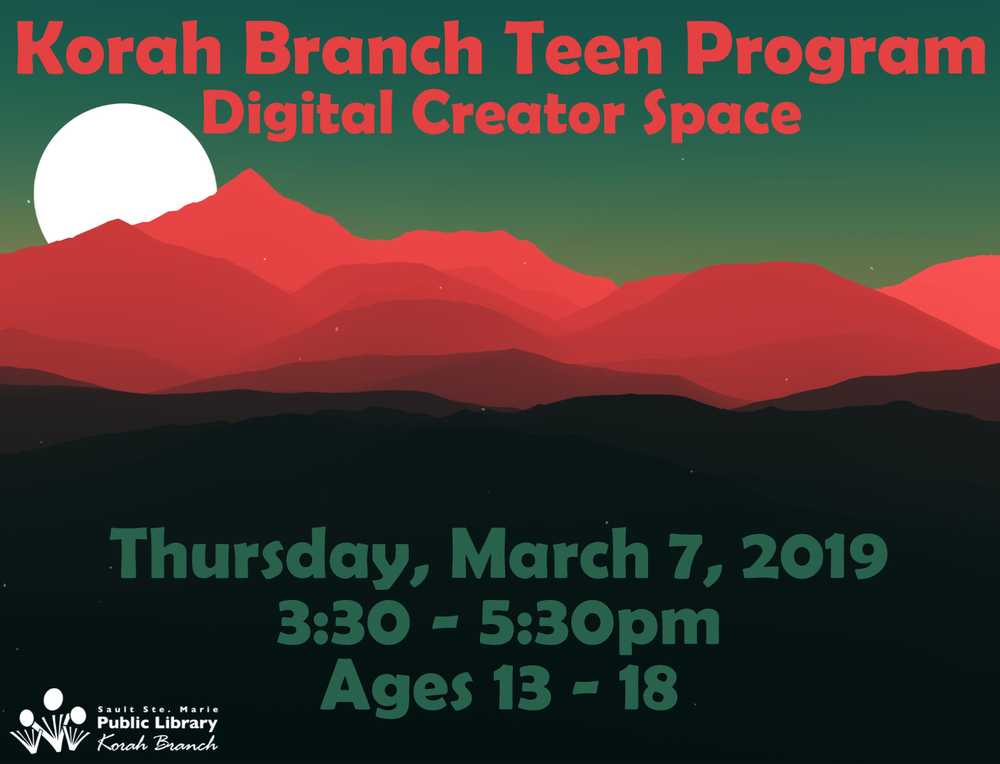 Korah Branch Teen Program
Digital Creator Space

Thursday, March 7, 2019
3:30 - 5:30pm
Ages 13 - 18

Sault Ste. Marie
Public Library
Korah Branch